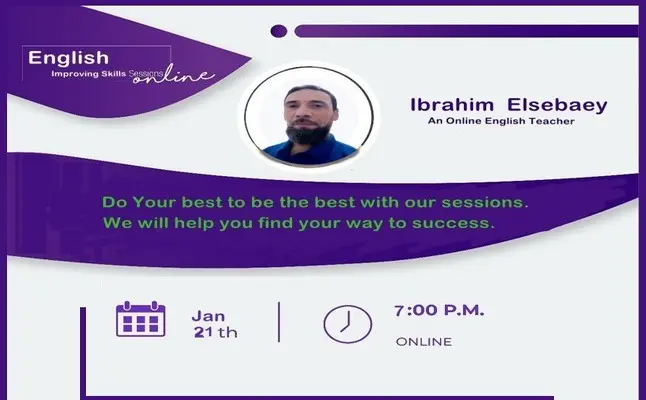 English
Improving Skills Sessions online

Ibrahim Elsebaey
An Online English Teacher

Do Your best to be the best with our sessions.
We will help you find your way to success.

Jan 21th

7:00 P.M.
ONLINE